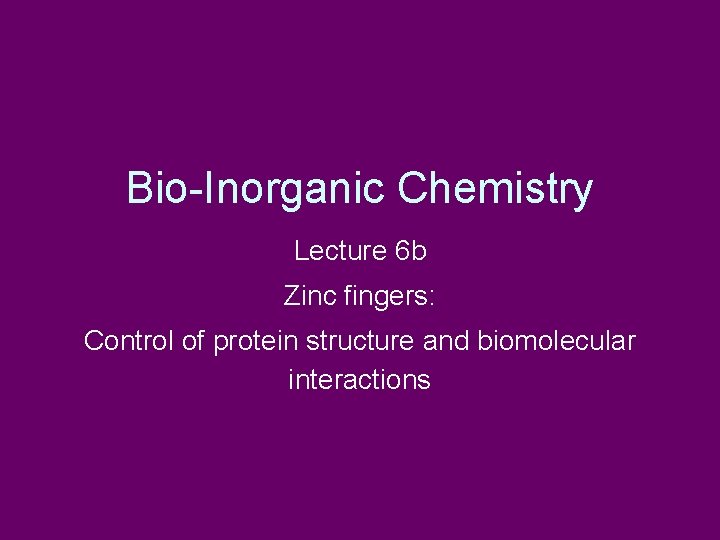 Bio-Inorganic Chemistry

Lecture 6b

Zinc fingers:

Control of protein structure and biomolecular interactions